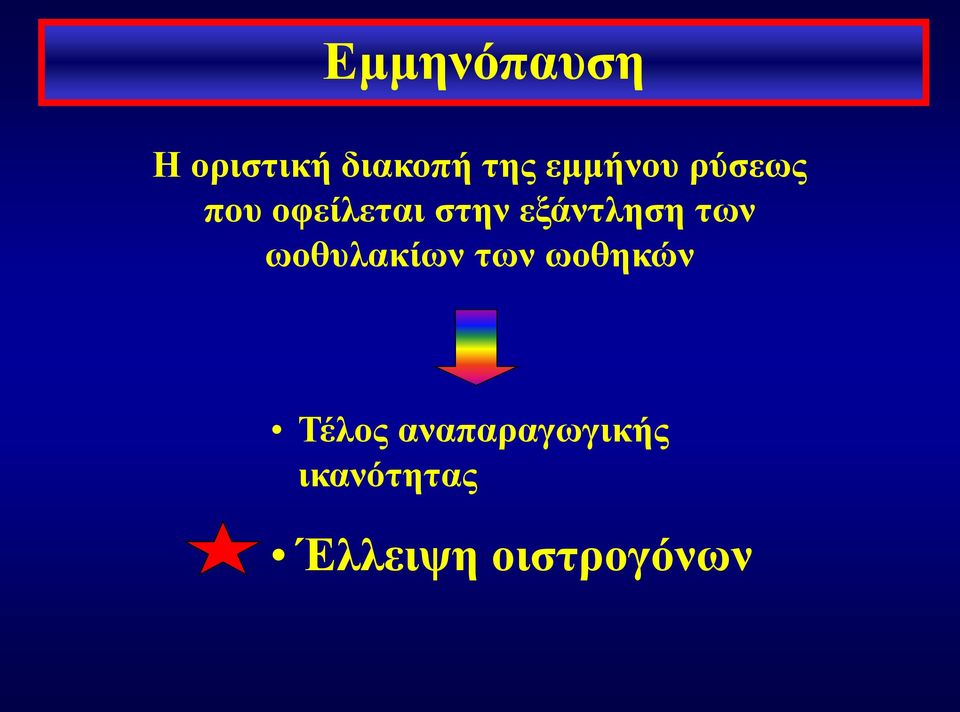 Εμμηνόπαυση

Η οριστική διακοπή της εμμήνου ρύσεως που οφείλεται στην εξάντληση των ωοθυλακίων των ωοθηκών

• Τέλος αναπαραγωγικής ικανότητας

• Έλλειψη οιστρογόνων